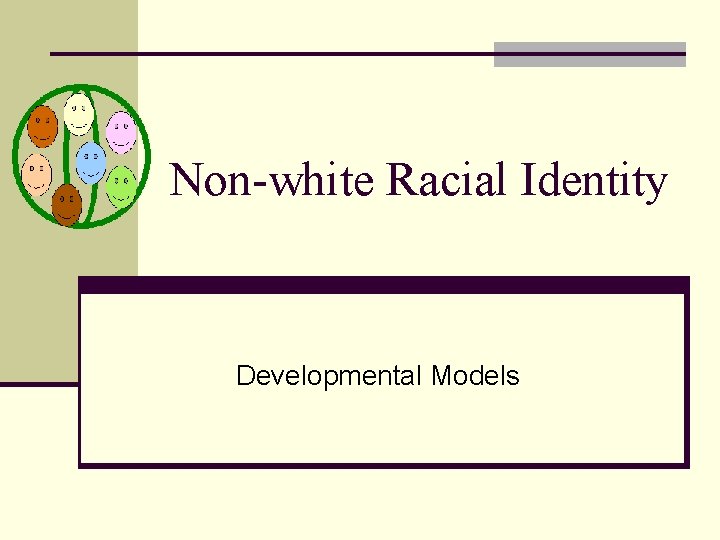 Non-white Racial Identity

Developmental Models